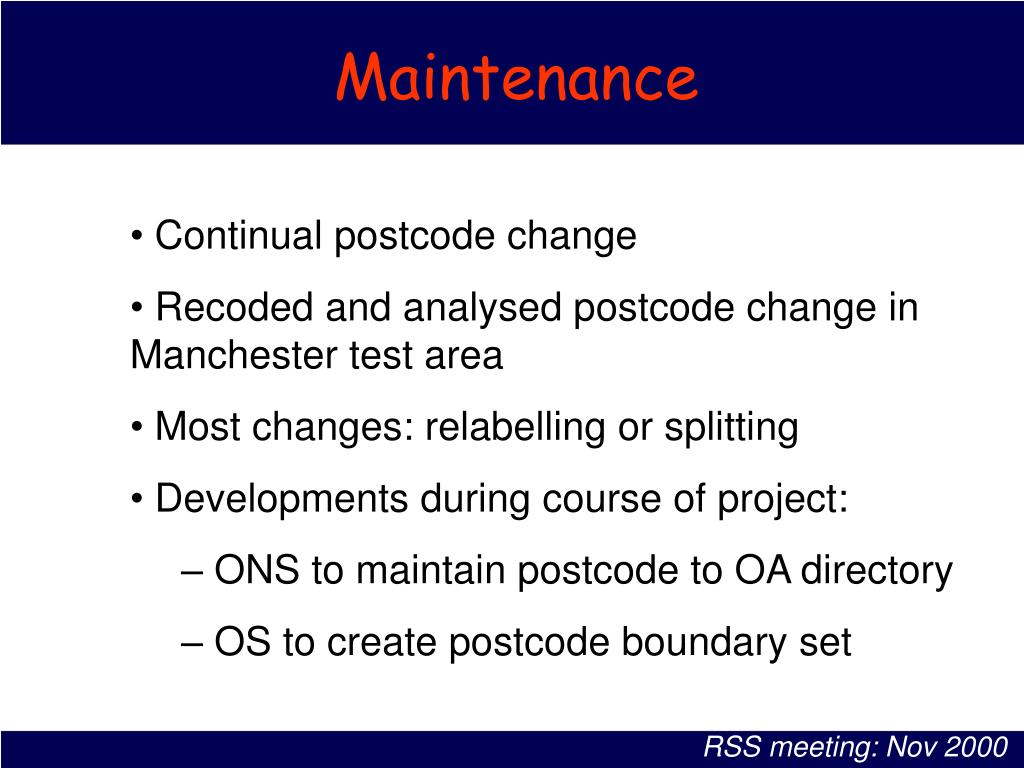 Maintenance

• Continual postcode change

• Recoded and analysed postcode change in Manchester test area

• Most changes: relabelling or splitting

• Developments during course of project:

– ONS to maintain postcode to OA directory

– OS to create postcode boundary set

RSS meeting: Nov 2000